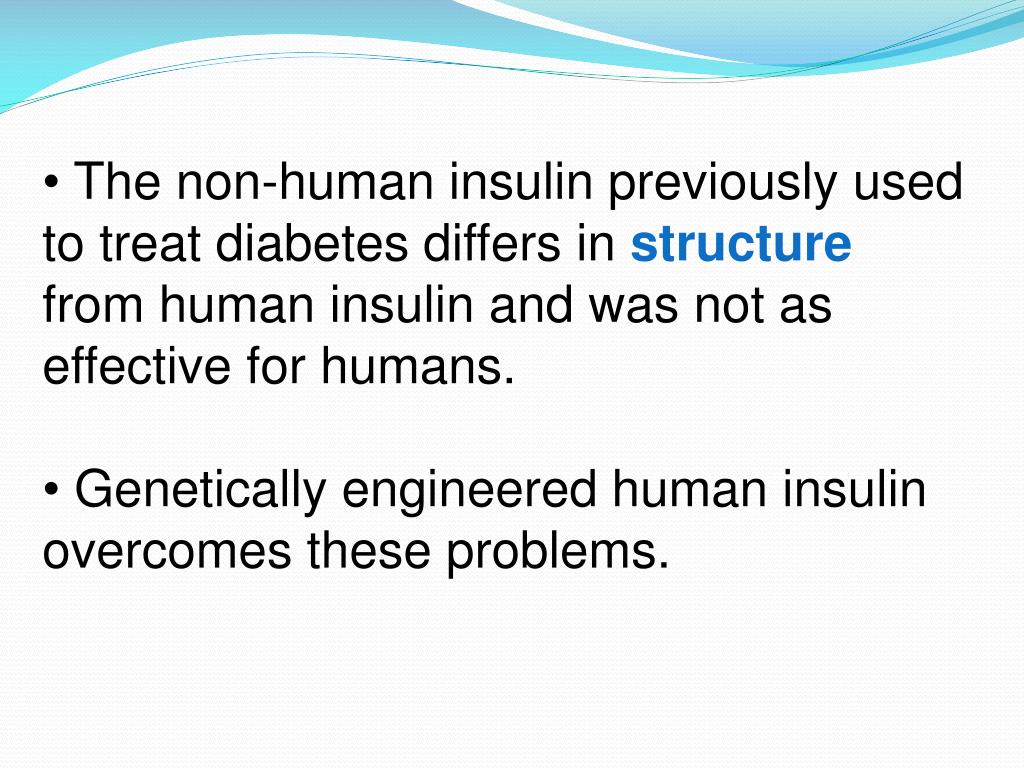 • The non-human insulin previously used to treat diabetes differs in structure from human insulin and was not as effective for humans.

• Genetically engineered human insulin overcomes these problems.